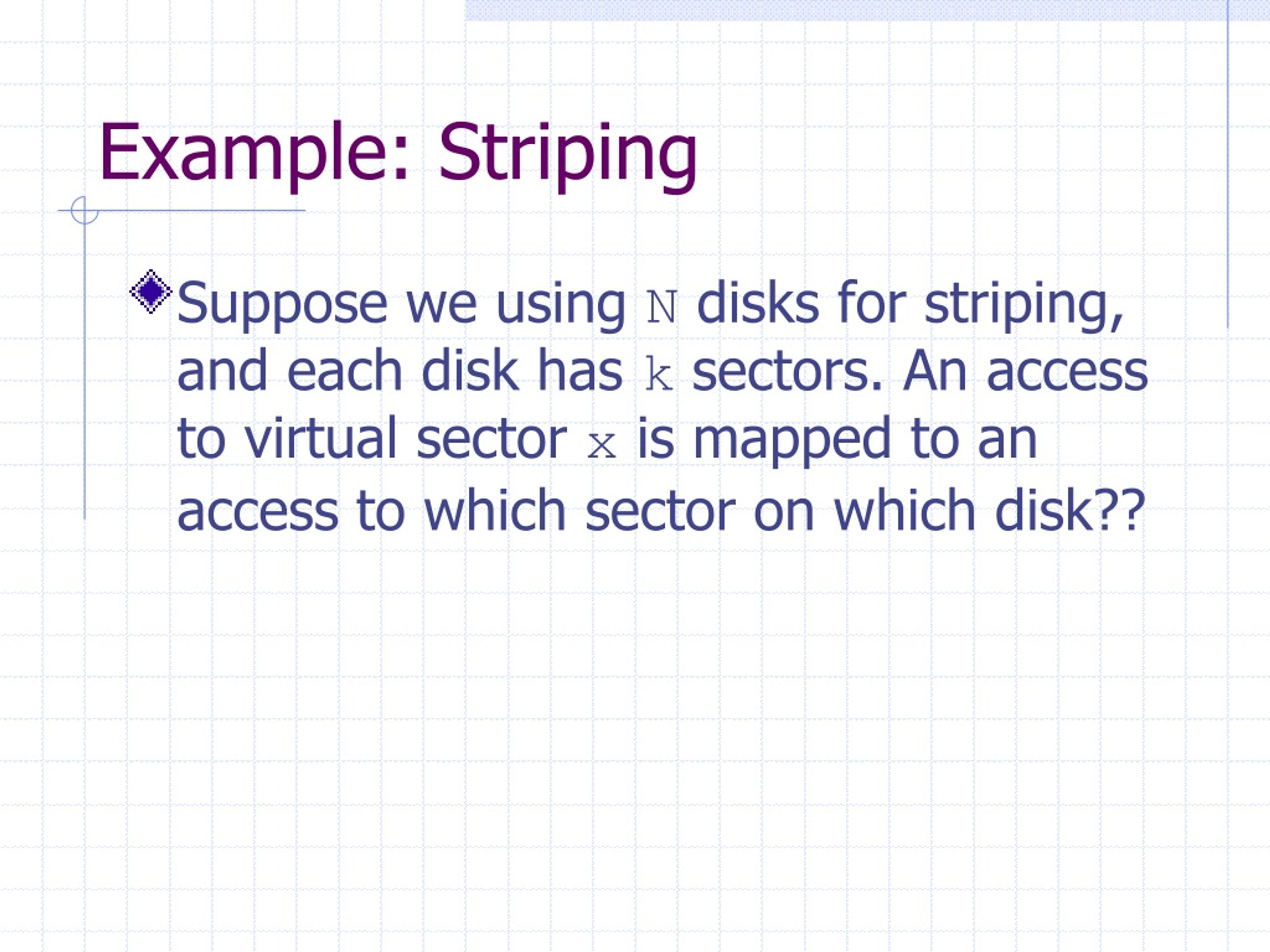 Example: Striping

Suppose we using N disks for striping, and each disk has k sectors. An access to virtual sector x is mapped to an access to which sector on which disk??